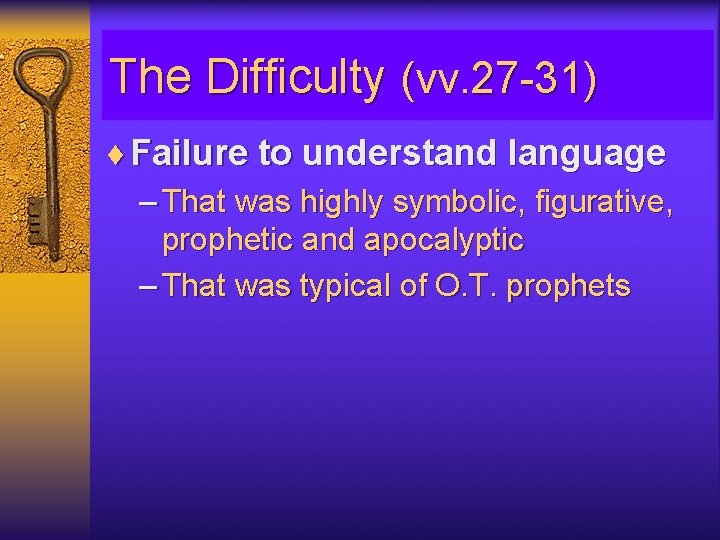 The Difficulty (vv.27-31)

♦ Failure to understand language

– That was highly symbolic, figurative, prophetic and apocalyptic

– That was typical of O.T. prophets